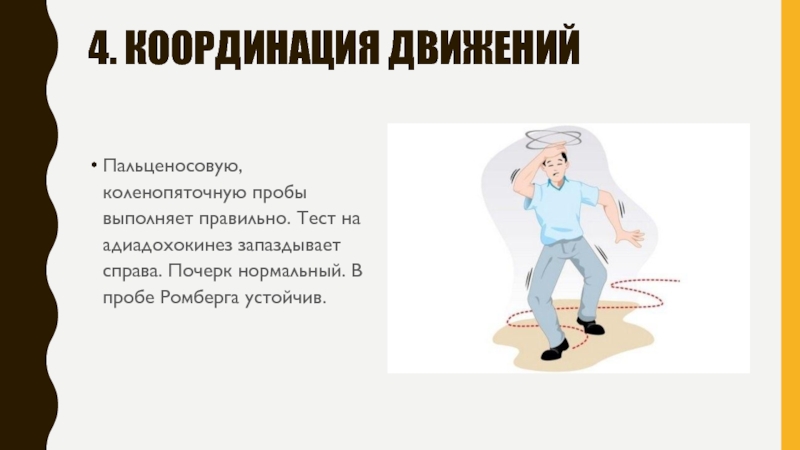 4. КООРДИНАЦИЯ ДВИЖЕНИЙ

• Пальценосовую, коленопяточную пробы выполняет правильно. Тест на адиадохокинез запаздывает справа. Почерк нормальный. В пробе Ромберга устойчив.